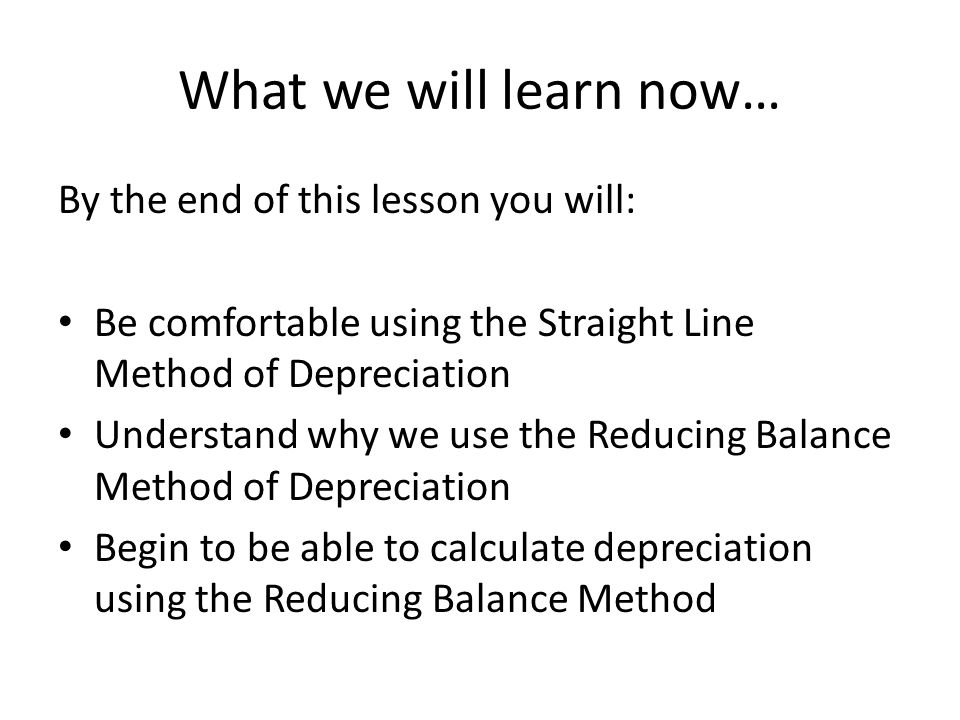 What we will learn now…

By the end of this lesson you will:

• Be comfortable using the Straight Line Method of Depreciation
• Understand why we use the Reducing Balance Method of Depreciation
• Begin to be able to calculate depreciation using the Reducing Balance Method